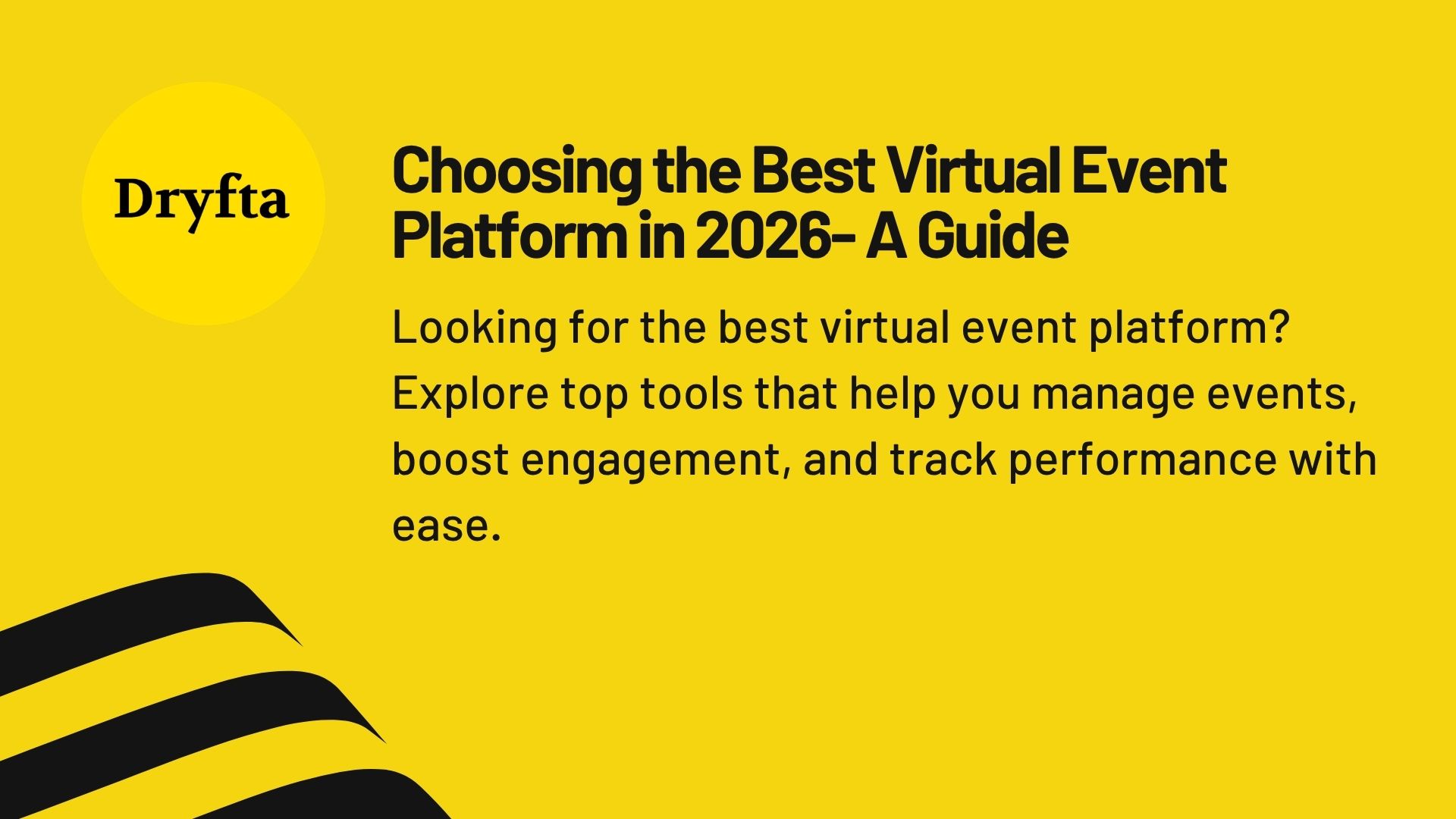 Dryfta

Choosing the Best Virtual Event Platform in 2026- A Guide

Looking for the best virtual event platform? Explore top tools that help you manage events, boost engagement, and track performance with ease.